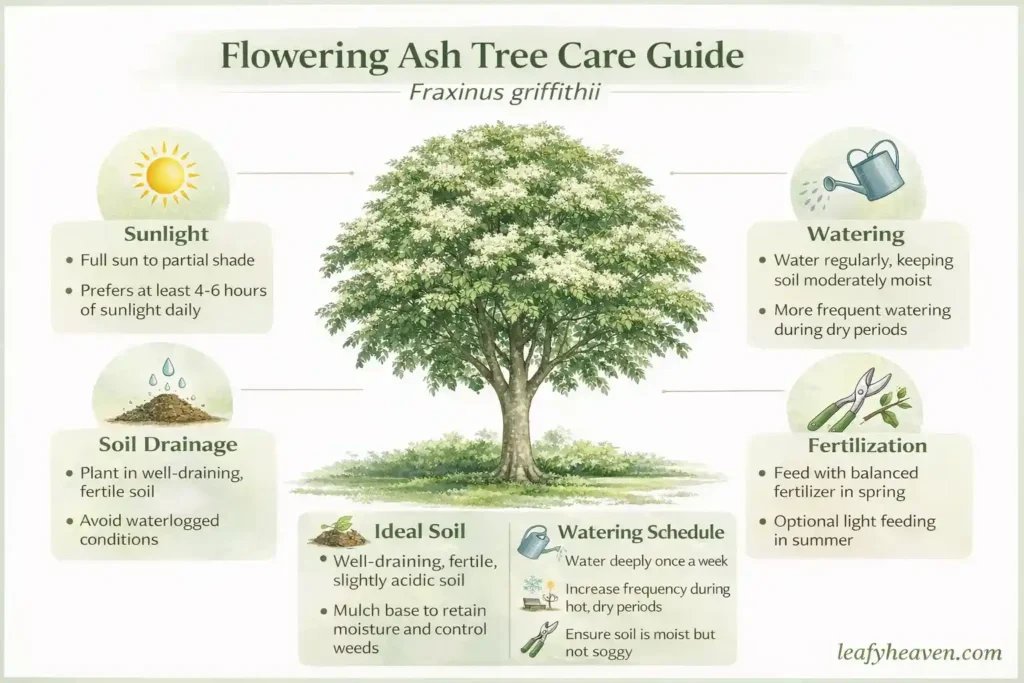 Flowering Ash Tree Care Guide

Fraxinus griffithii

Sunlight
• Full sun to partial shade
• Prefers at least 4-6 hours of sunlight daily

Soil Drainage
• Plant in well-draining, fertile soil
• Avoid waterlogged conditions

Watering
• Water regularly, keeping soil moderately moist
• More frequent watering during dry periods

Fertilization
• Feed with balanced fertilizer in spring
• Optional light feeding in summer

Ideal Soil
• Well-draining, fertile, slightly acidic soil
• Mulch base to retain moisture and control weeds

Watering Schedule
Water deeply once a week
Increase frequency during hot, dry periods
Ensure soil is moist but not soggy

leafyheaven.com